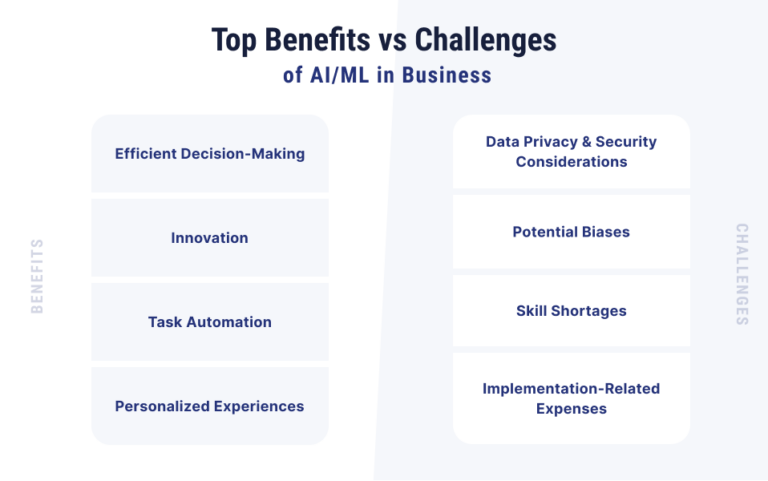 Top Benefits vs Challenges
of AI/ML in Business

BENEFITS

Efficient Decision-Making

Innovation

Task Automation

Personalized Experiences

CHALLENGES

Data Privacy & Security Considerations

Potential Biases

Skill Shortages

Implementation-Related Expenses